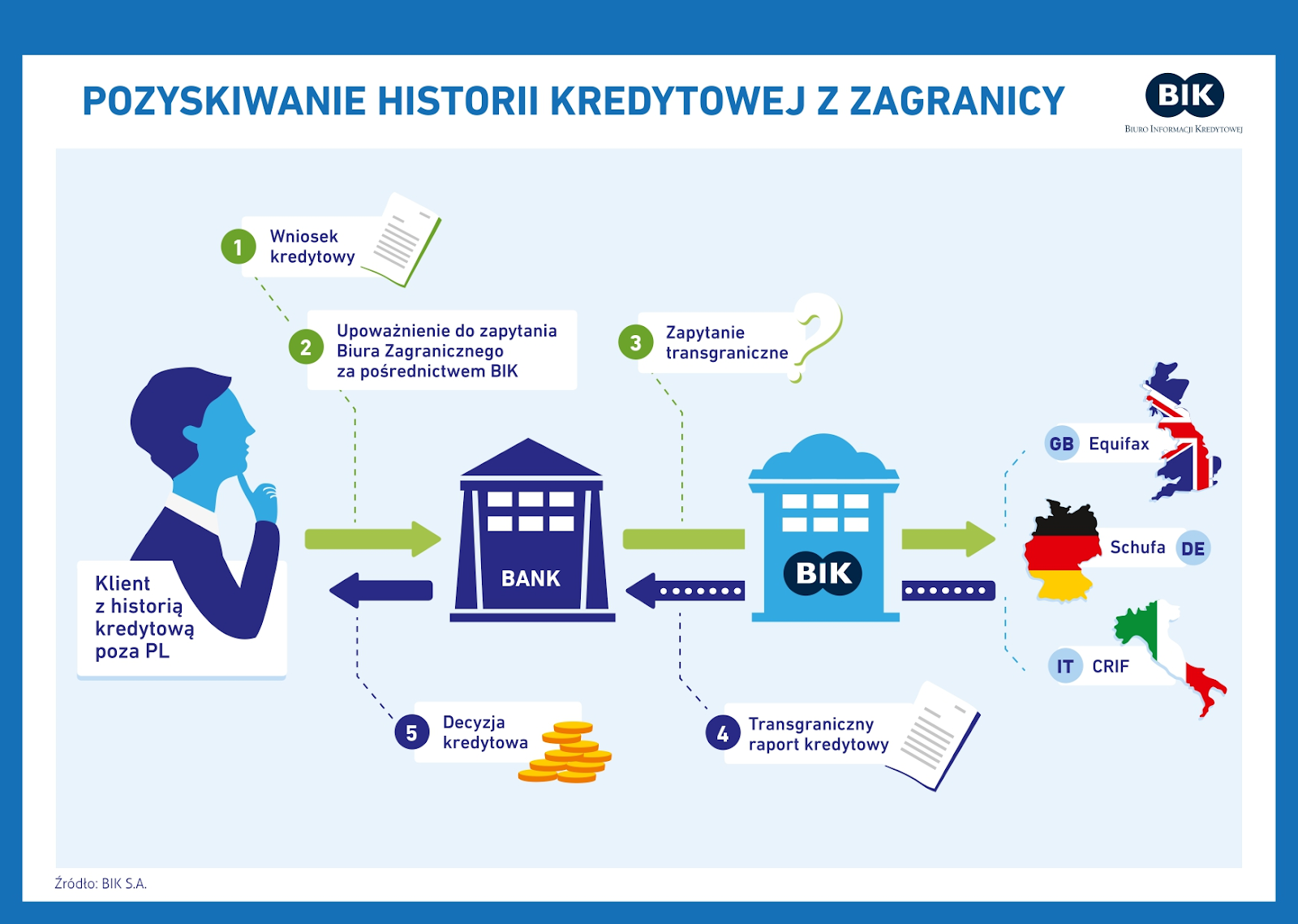 POZYSKIWANIE HISTORII KREDYTOWEJ Z ZAGRANICY

BIK
BIURO INFORMACJI KREDYTOWEJ

1 Wniosek kredytowy

2 Upoważnienie do zapytania Biura Zagranicznego za pośrednictwem BIK

3 Zapytanie transgraniczne

Klient z historią kredytową poza PL

BANK

BIK

GB Equifax

Schufa DE

IT CRIF

5 Decyzja kredytowa

4 Transgraniczny raport kredytowy

Źródło: BIK S.A.